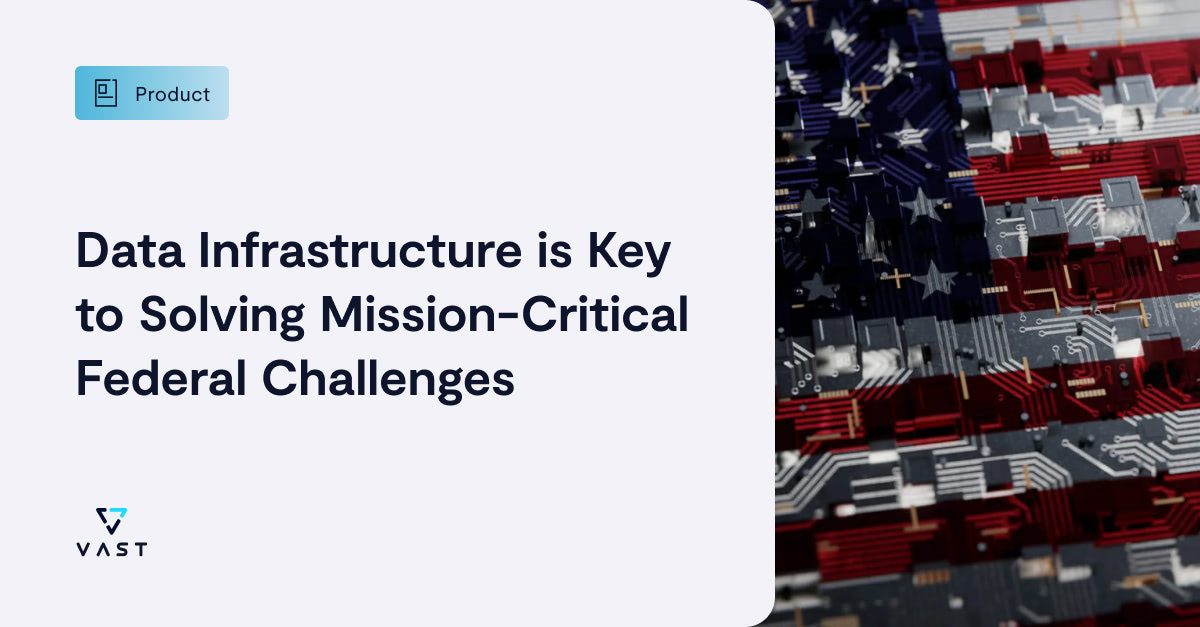 Product

Data Infrastructure is Key to Solving Mission-Critical Federal Challenges

VAST